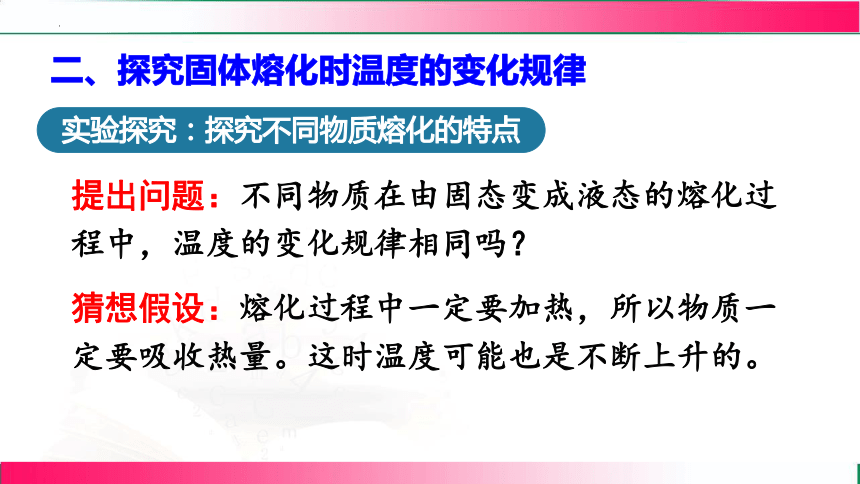 二、探究固体熔化时温度的变化规律

实验探究：探究不同物质熔化的特点

提出问题：不同物质在由固态变成液态的熔化过程中，温度的变化规律相同吗？

猜想假设：熔化过程中一定要加热，所以物质一定要吸收热量。这时温度可能也是不断上升的。